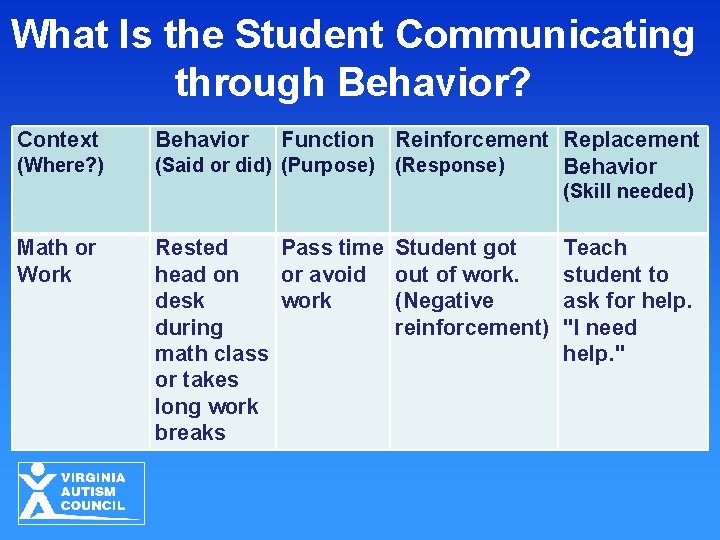 What Is the Student Communicating through Behavior?

| Context (Where?) | Behavior (Said or did) | Function (Purpose) | Reinforcement (Response) | Replacement Behavior (Skill needed) |
|---|---|---|---|---|
| Math or Work | Rested head on desk during math class or takes long work breaks | Pass time or avoid work | Student got out of work. (Negative reinforcement) | Teach student to ask for help. "I need help." |

VIRGINIA AUTISM COUNCIL